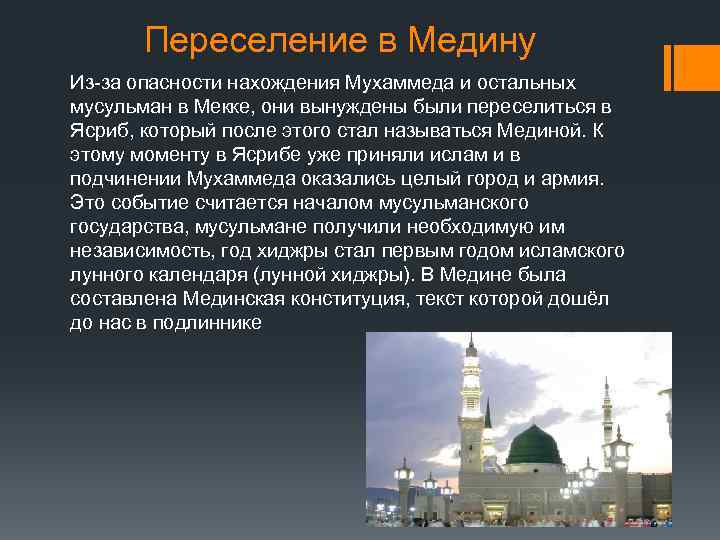 Переселение в Медину

Из-за опасности нахождения Мухаммеда и остальных мусульман в Мекке, они вынуждены были переселиться в Ясриб, который после этого стал называться Мединой. К этому моменту в Ясрибе уже приняли ислам и в подчинении Мухаммеда оказались целый город и армия. Это событие считается началом мусульманского государства, мусульмане получили необходимую им независимость, год хиджры стал первым годом исламского лунного календаря (лунной хиджры). В Медине была составлена Мединская конституция, текст которой дошёл до нас в подлиннике